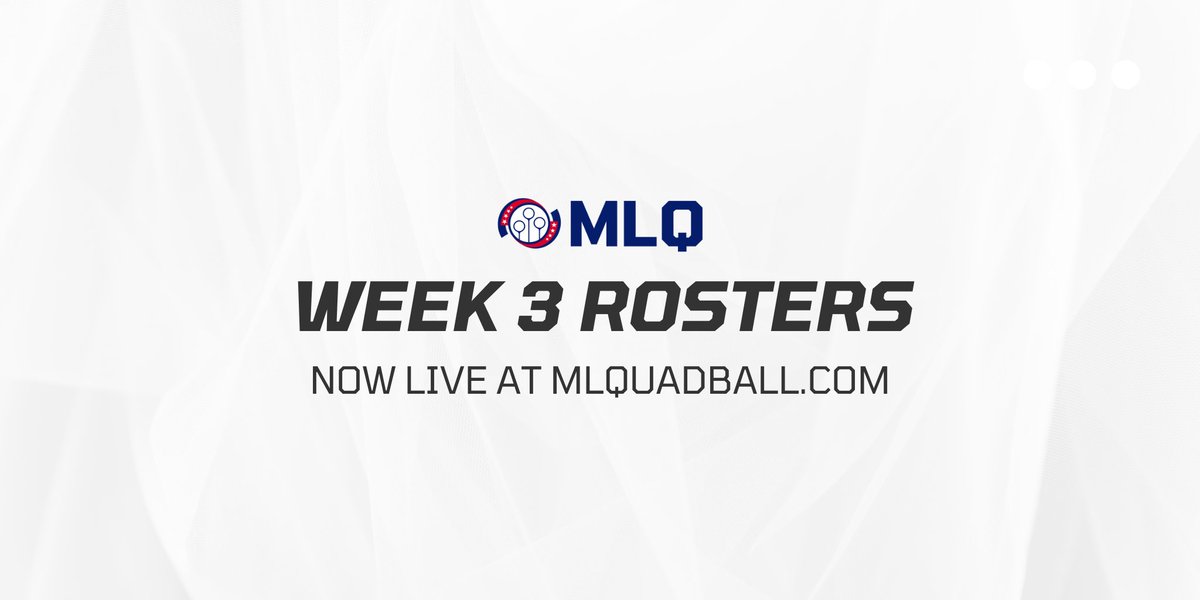 MLQ

WEEK 3 ROSTERS

NOW LIVE AT MLQUADBALL.COM